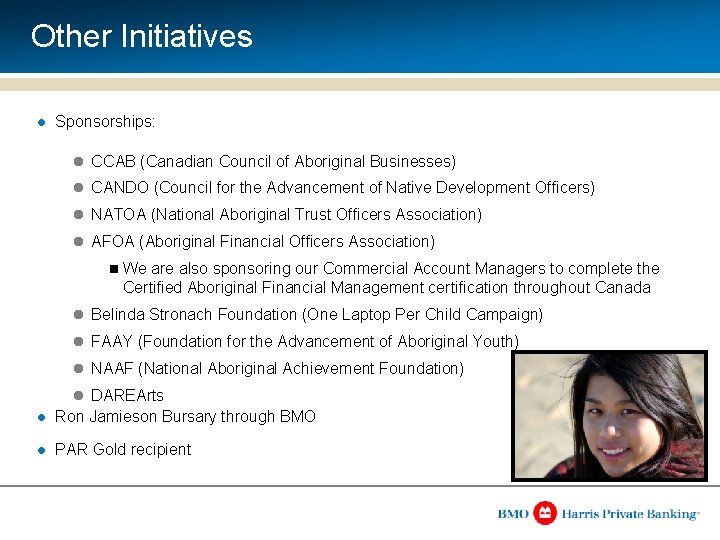 Other Initiatives

Sponsorships:

CCAB (Canadian Council of Aboriginal Businesses)

CANDO (Council for the Advancement of Native Development Officers)

NATOA (National Aboriginal Trust Officers Association)

AFOA (Aboriginal Financial Officers Association)

We are also sponsoring our Commercial Account Managers to complete the Certified Aboriginal Financial Management certification throughout Canada

Belinda Stronach Foundation (One Laptop Per Child Campaign)

FAAY (Foundation for the Advancement of Aboriginal Youth)

NAAF (National Aboriginal Achievement Foundation)

DAREArts

Ron Jamieson Bursary through BMO

PAR Gold recipient

BMO Harris Private Banking